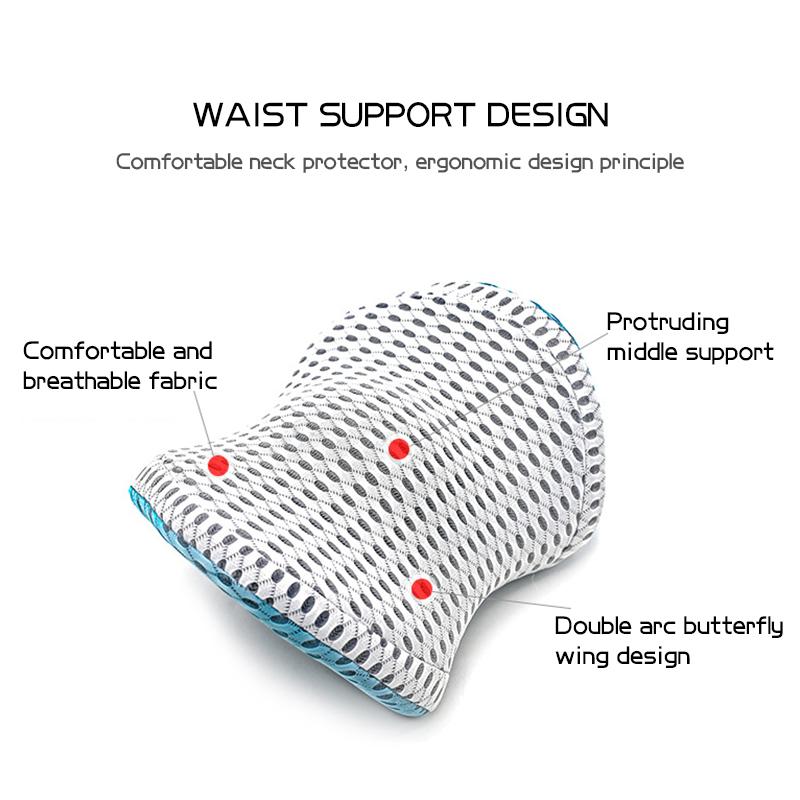 WAIST SUPPORT DESIGN

Comfortable neck protector, ergonomic design principle

Comfortable and breathable fabric

Protruding middle support

Double arc butterfly wing design